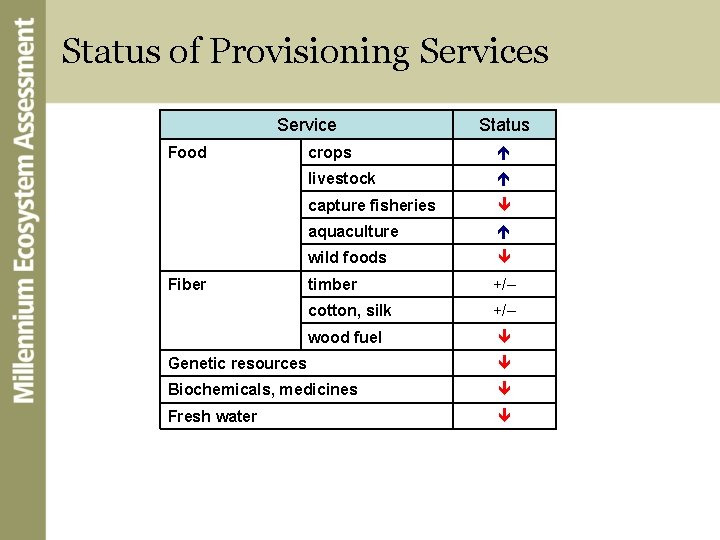 Millennium Ecosystem Assessment

Status of Provisioning Services

| Service | | Status |
|---|---|---|
| Food | crops | ↑ |
| | livestock | ↑ |
| | capture fisheries | ↓ |
| | aquaculture | ↑ |
| | wild foods | ↓ |
| Fiber | timber | +/– |
| | cotton, silk | +/– |
| | wood fuel | ↓ |
| Genetic resources | | ↓ |
| Biochemicals, medicines | | ↓ |
| Fresh water | | ↓ |